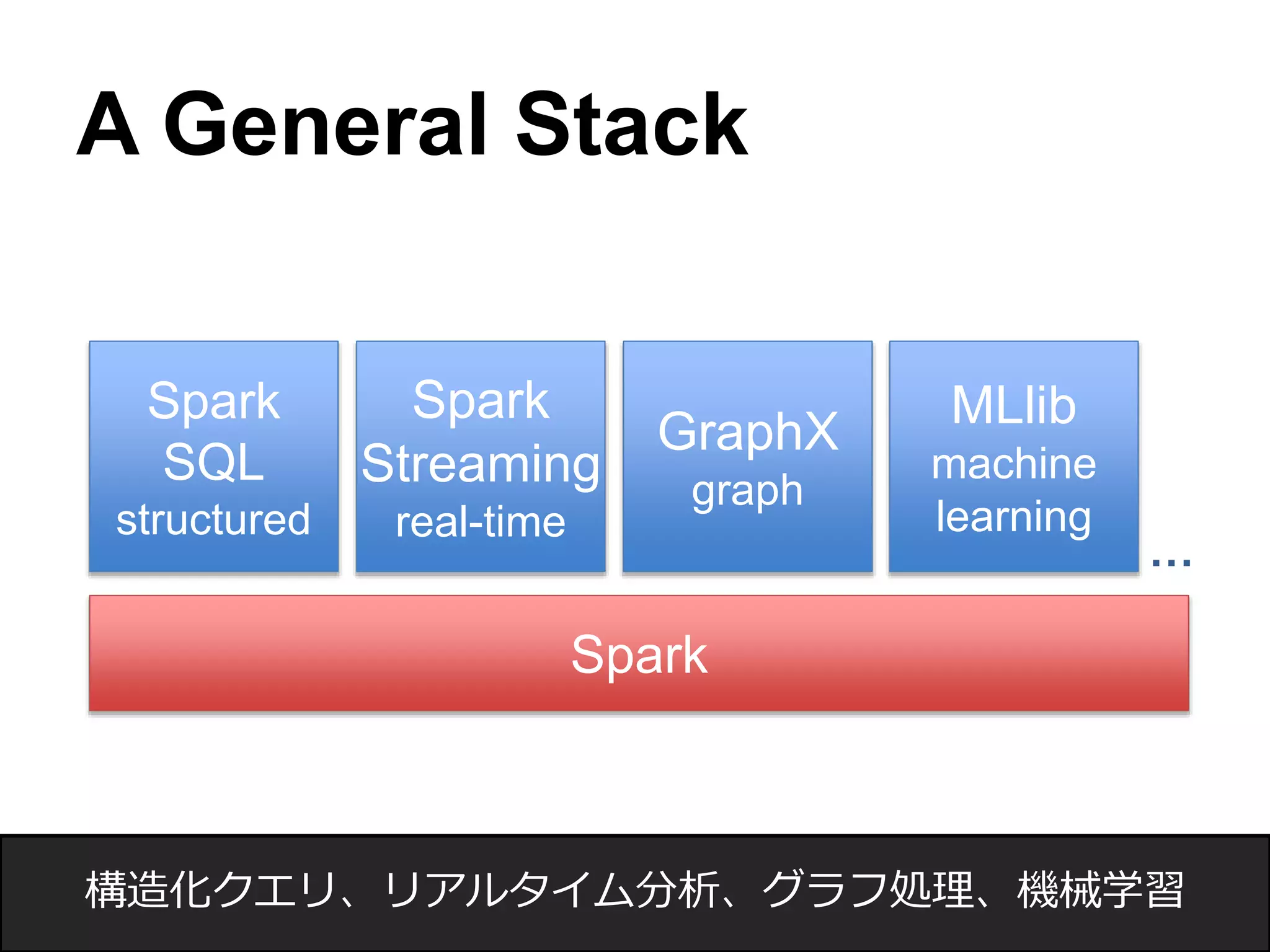 A General Stack

Spark SQL
structured

Spark Streaming
real-time

GraphX
graph

MLlib
machine learning

…

Spark

構造化クエリ、リアルタイム分析、グラフ処理、機械学習